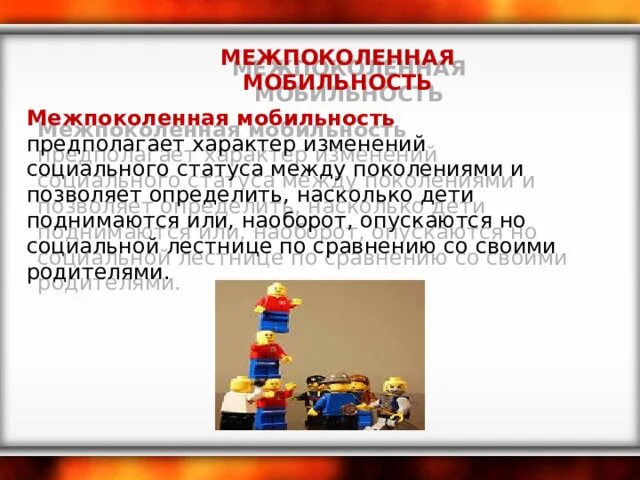 МЕЖПОКОЛЕННАЯ МОБИЛЬНОСТЬ

Межпоколенная мобильность предполагает характер изменений социального статуса между поколениями и позволяет определить, насколько дети поднимаются или, наоборот, опускаются но социальной лестнице по сравнению со своими родителями.